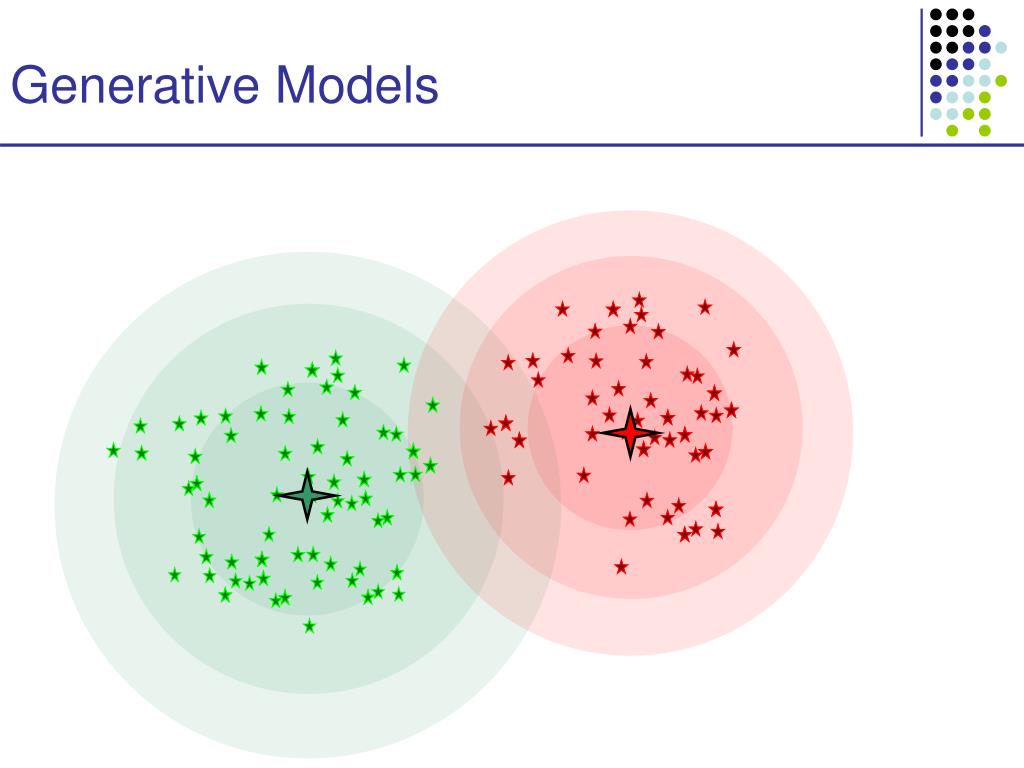 Generative Models